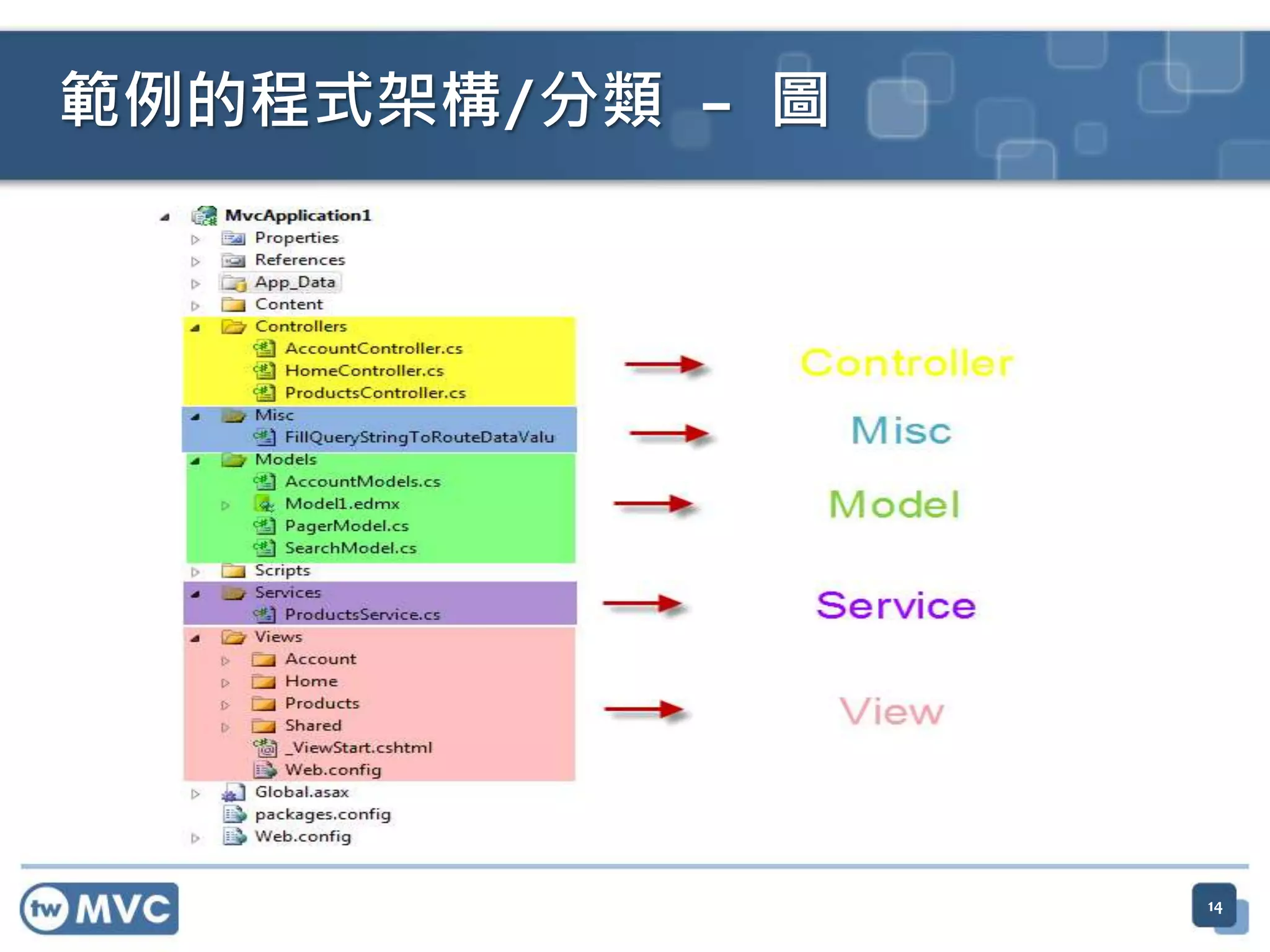 範例的程式架構/分類 – 圖

MvcApplication1
Properties
References
App_Data
Content
Controllers
AccountController.cs
HomeController.cs
ProductsController.cs
Misc
FillQueryStringToRouteDataValu
Models
AccountModels.cs
Model1.edmx
PagerModel.cs
SearchModel.cs
Scripts
Services
ProductsService.cs
Views
Account
Home
Products
Shared
_ViewStart.cshtml
Web.config
Global.asax
packages.config
Web.config

Controller
Misc
Model
Service
View

tw MVC

14